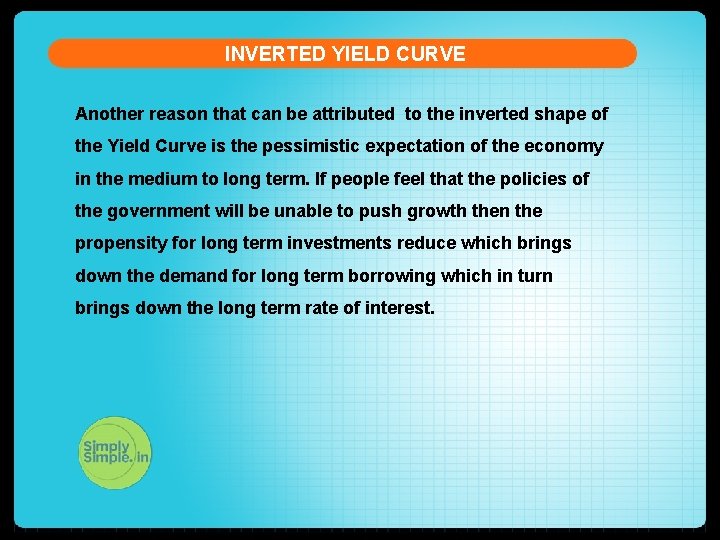 INVERTED YIELD CURVE

Another reason that can be attributed to the inverted shape of the Yield Curve is the pessimistic expectation of the economy in the medium to long term. If people feel that the policies of the government will be unable to push growth then the propensity for long term investments reduce which brings down the demand for long term borrowing which in turn brings down the long term rate of interest.

Simply Simple.in